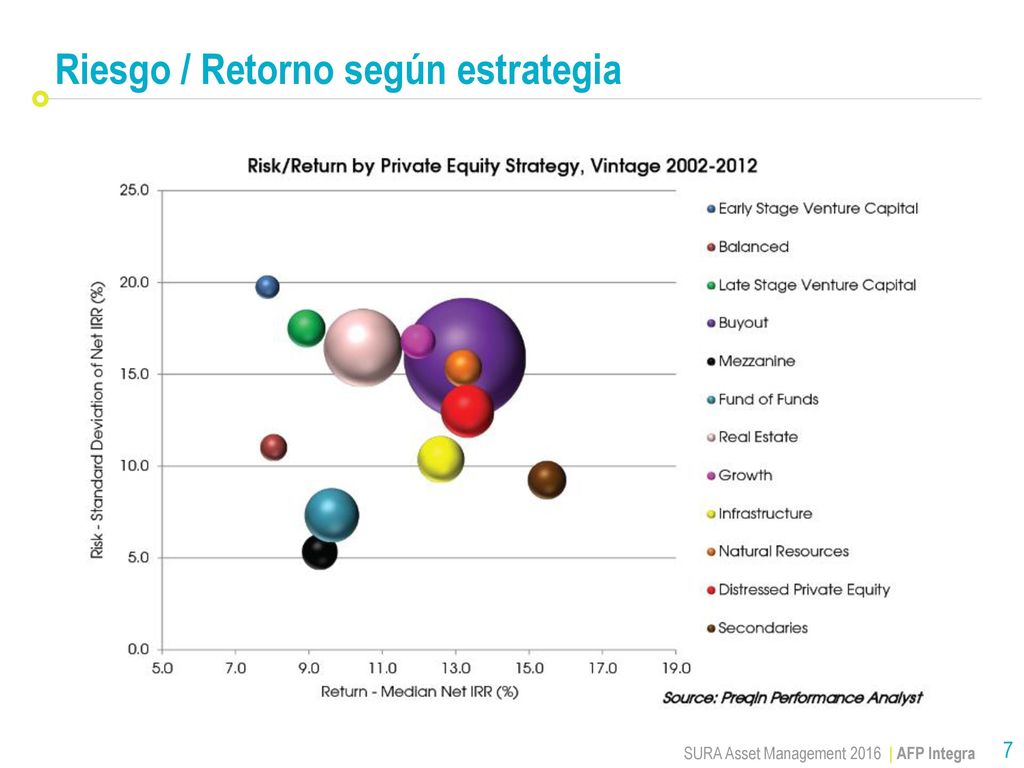 Riesgo / Retorno según estrategia

Risk/Return by Private Equity Strategy, Vintage 2002-2012

Risk - Standard Deviation of Net IRR (%)

25.0
20.0
15.0
10.0
5.0
0.0

5.0 7.0 9.0 11.0 13.0 15.0 17.0 19.0

Return - Median Net IRR (%)

Early Stage Venture Capital
Balanced
Late Stage Venture Capital
Buyout
Mezzanine
Fund of Funds
Real Estate
Growth
Infrastructure
Natural Resources
Distressed Private Equity
Secondaries

Source: Preqin Performance Analyst

SURA Asset Management 2016 | AFP Integra 7